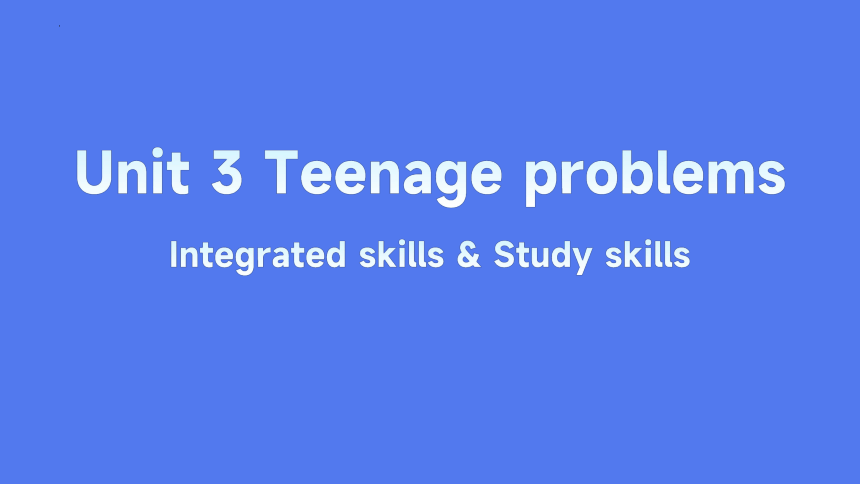 Unit 3 Teenage problems

Integrated skills & Study skills